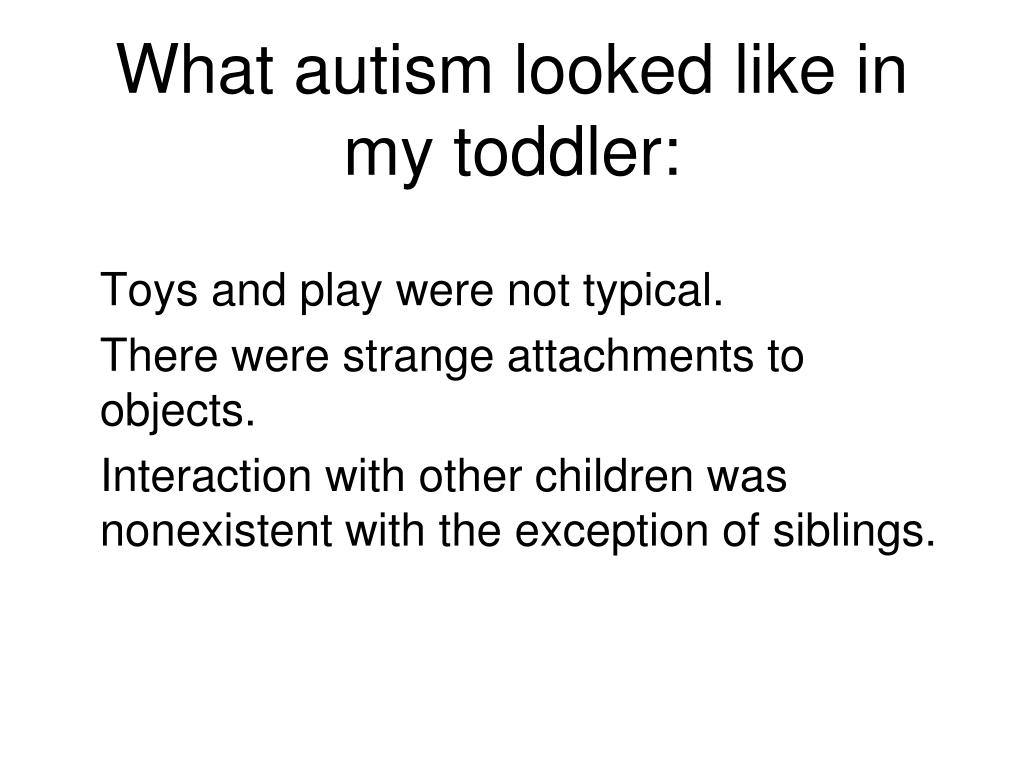 What autism looked like in my toddler:

Toys and play were not typical.

There were strange attachments to objects.

Interaction with other children was nonexistent with the exception of siblings.